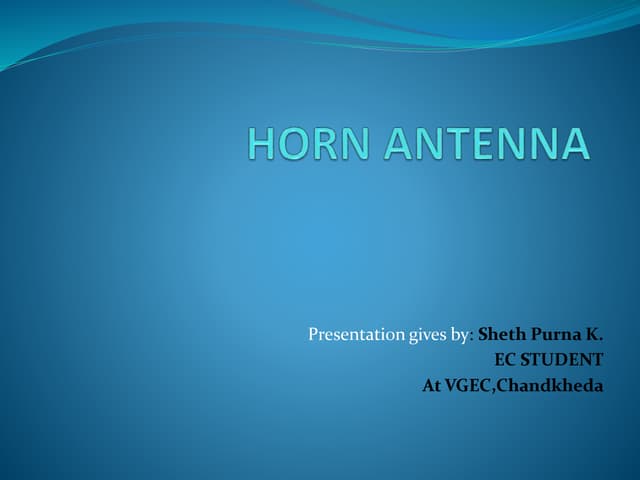 HORN ANTENNA

Presentation gives by: Sheth Purna K.
EC STUDENT
At VGEC,Chandkheda